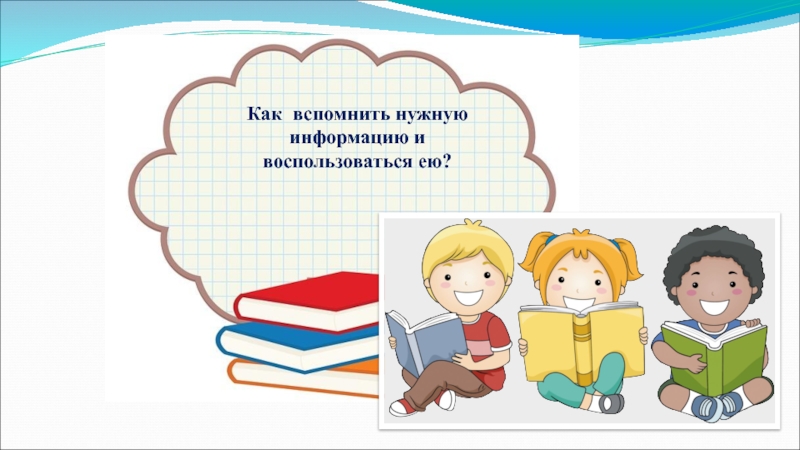 Как вспомнить нужную информацию и воспользоваться ею?